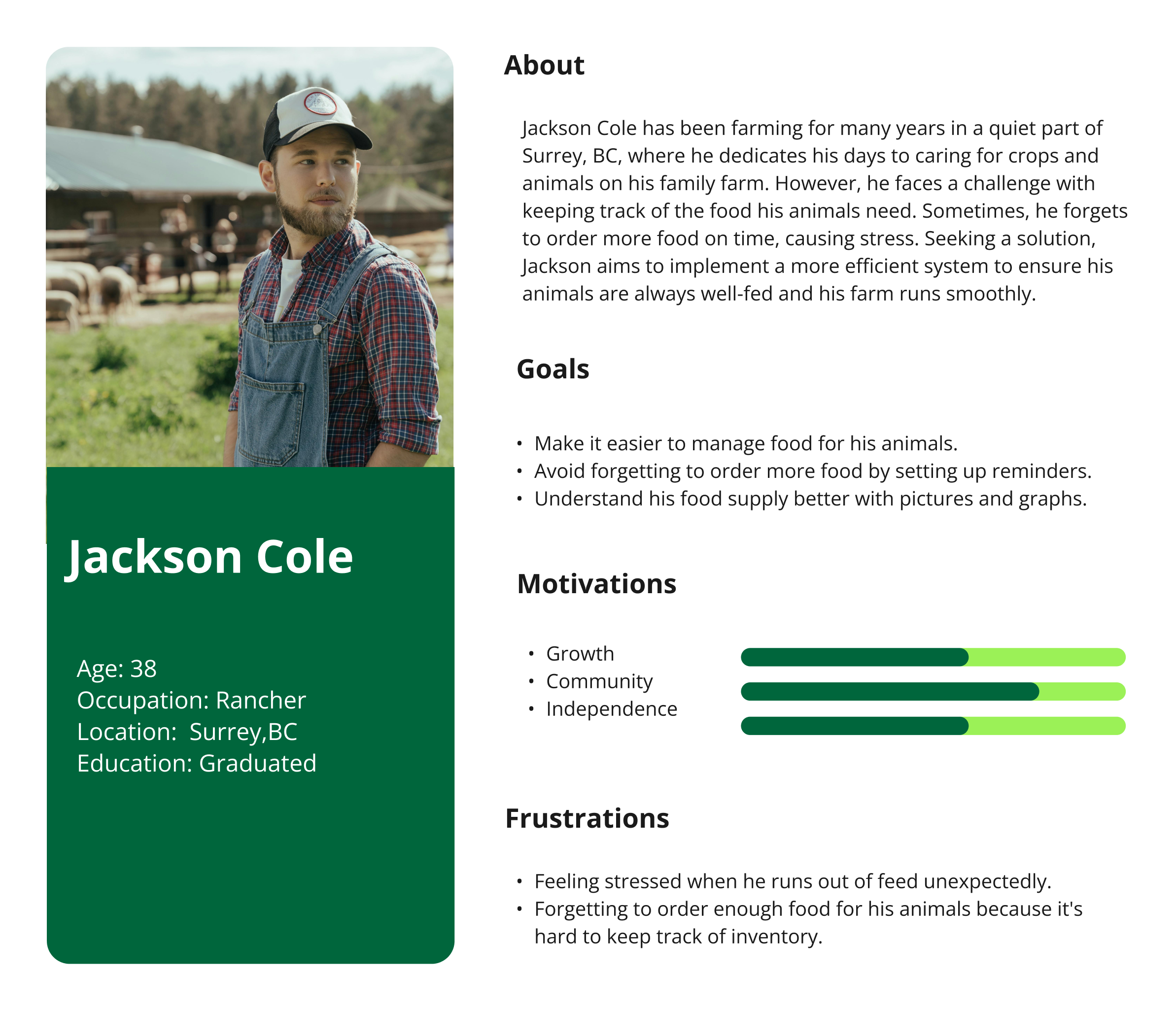 Jackson Cole

Age: 38
Occupation: Rancher
Location: Surrey,BC
Education: Graduated

About

Jackson Cole has been farming for many years in a quiet part of Surrey, BC, where he dedicates his days to caring for crops and animals on his family farm. However, he faces a challenge with keeping track of the food his animals need. Sometimes, he forgets to order more food on time, causing stress. Seeking a solution, Jackson aims to implement a more efficient system to ensure his animals are always well-fed and his farm runs smoothly.

Goals

• Make it easier to manage food for his animals.
• Avoid forgetting to order more food by setting up reminders.
• Understand his food supply better with pictures and graphs.

Motivations

• Growth
• Community
• Independence

Frustrations

• Feeling stressed when he runs out of feed unexpectedly.
• Forgetting to order enough food for his animals because it's hard to keep track of inventory.